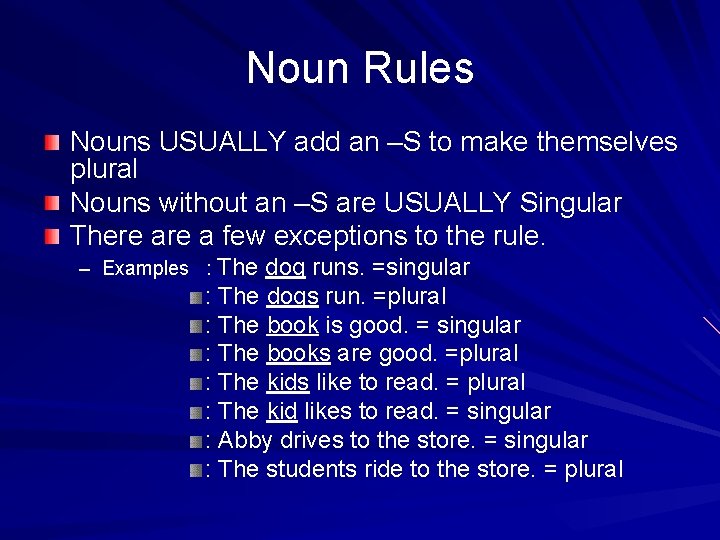 Noun Rules

Nouns USUALLY add an –S to make themselves plural

Nouns without an –S are USUALLY Singular

There are a few exceptions to the rule.

– Examples : The dog runs. =singular

: The dogs run. =plural

: The book is good. = singular

: The books are good. =plural

: The kids like to read. = plural

: The kid likes to read. = singular

: Abby drives to the store. = singular

: The students ride to the store. = plural